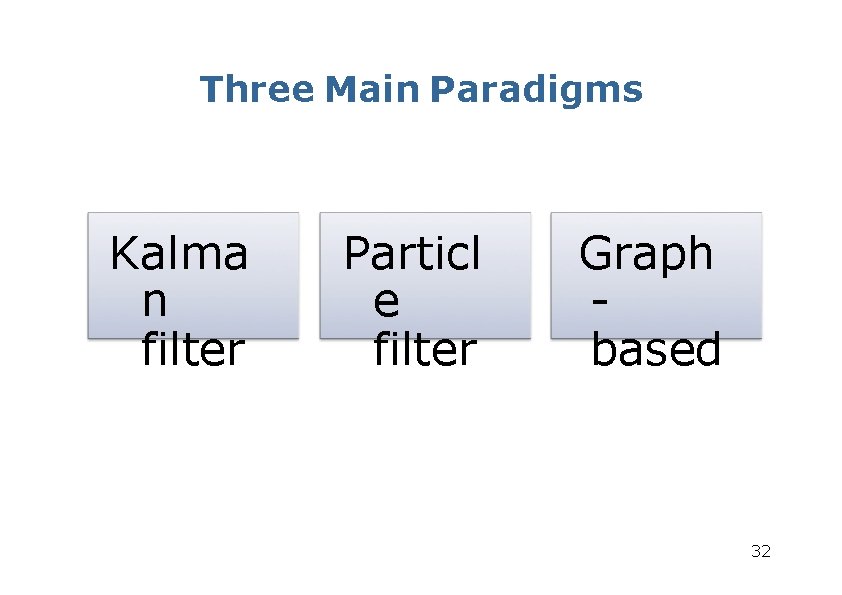 Three Main Paradigms

Kalman filter

Particle filter

Graph-based

32